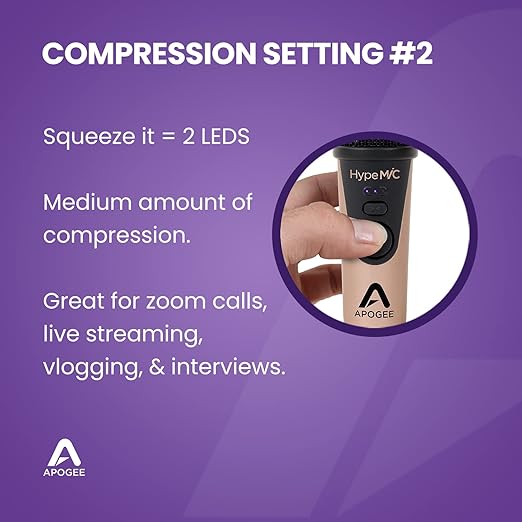 COMPRESSION SETTING #2

Squeeze it = 2 LEDS

Medium amount of compression.

Great for zoom calls, live streaming, vlogging, & interviews.

HypeMiC

APOGEE

APOGEE